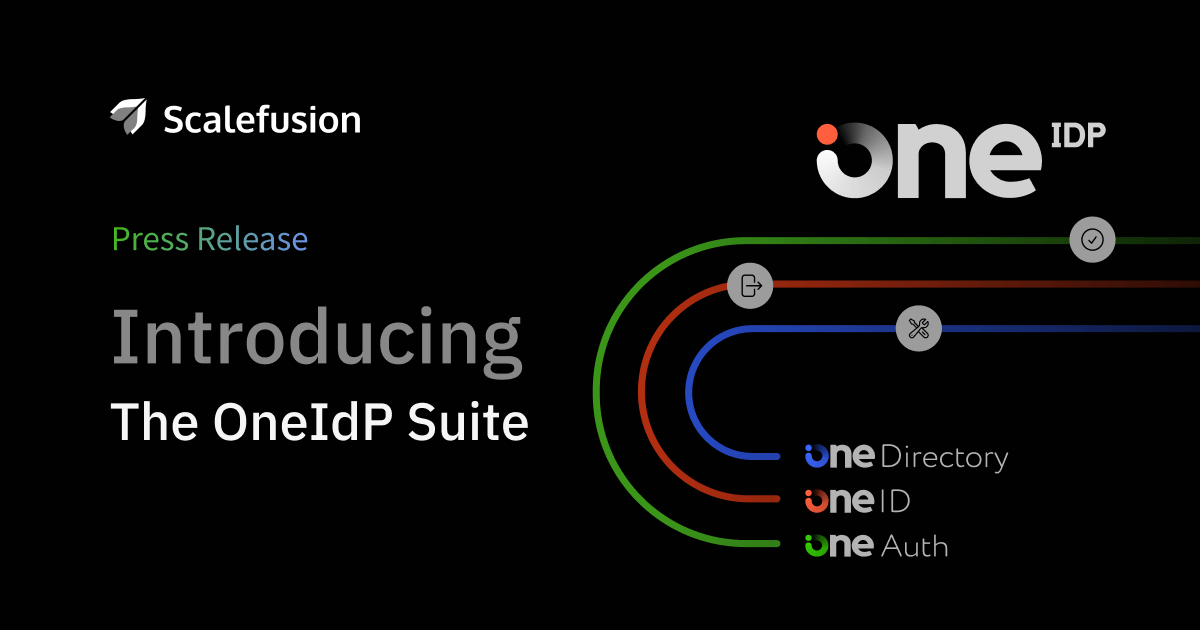 Scalefusion

Press Release

Introducing
The OneIdP Suite

one IDP

one Directory
one ID
one Auth